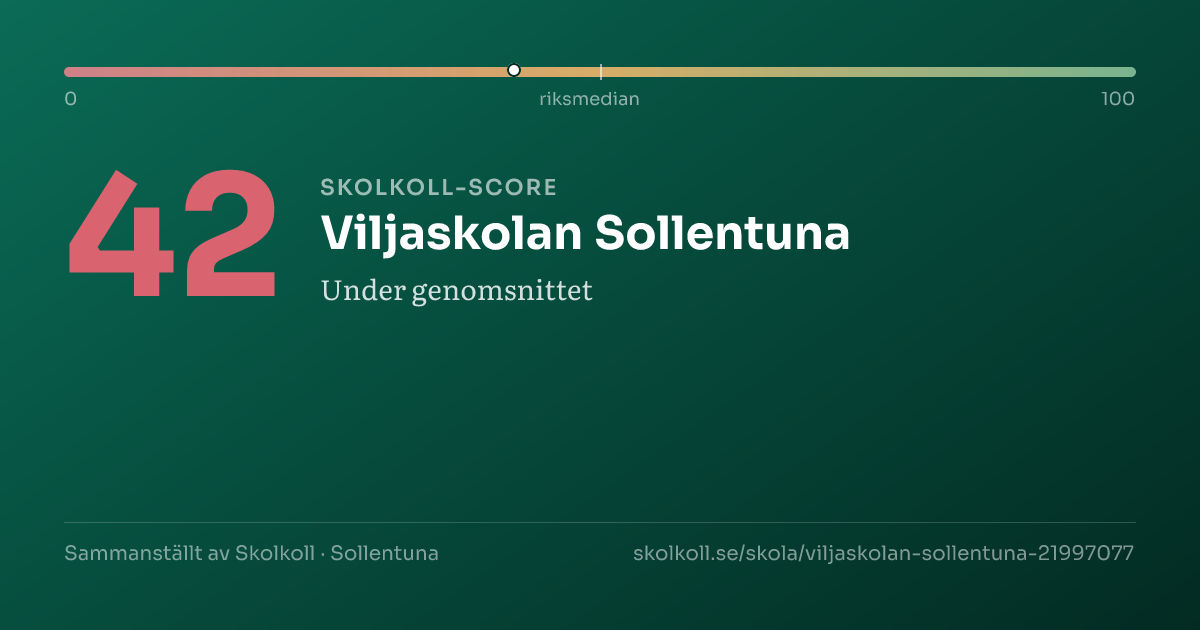 0
riksmedian
100

42

SKOLKOLL-SCORE

Viljaskolan Sollentuna

Under genomsnittet

Sammanställt av Skolkoll · Sollentuna

skolkoll.se/skola/viljaskolan-sollentuna-21997077